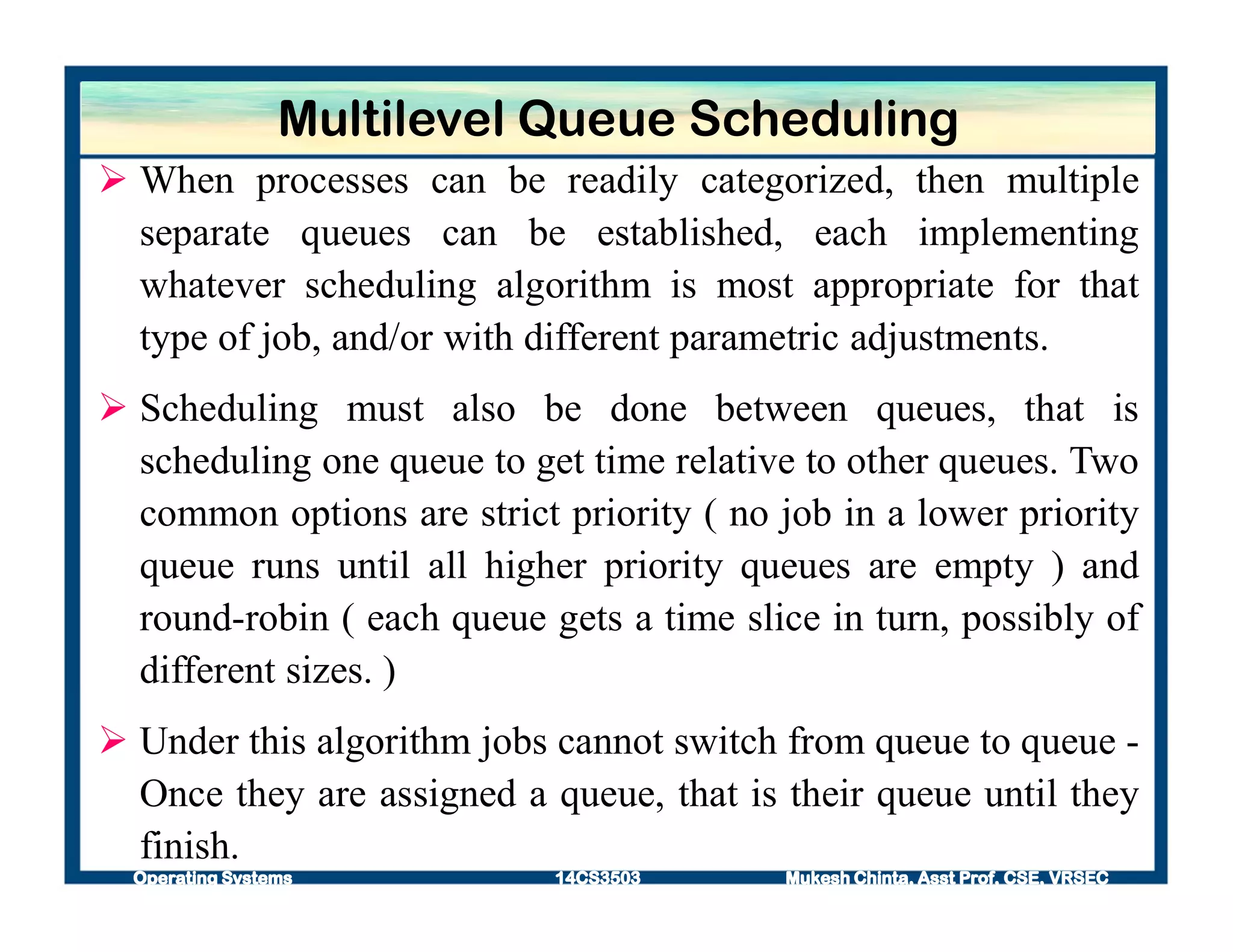 Multilevel Queue Scheduling

➢ When processes can be readily categorized, then multiple separate queues can be established, each implementing whatever scheduling algorithm is most appropriate for that type of job, and/or with different parametric adjustments.

➢ Scheduling must also be done between queues, that is scheduling one queue to get time relative to other queues. Two common options are strict priority ( no job in a lower priority queue runs until all higher priority queues are empty ) and round-robin ( each queue gets a time slice in turn, possibly of different sizes. )

➢ Under this algorithm jobs cannot switch from queue to queue - Once they are assigned a queue, that is their queue until they finish.

Operating Systems 14CS3503 Mukesh Chinta, Asst Prof, CSE, VRSEC